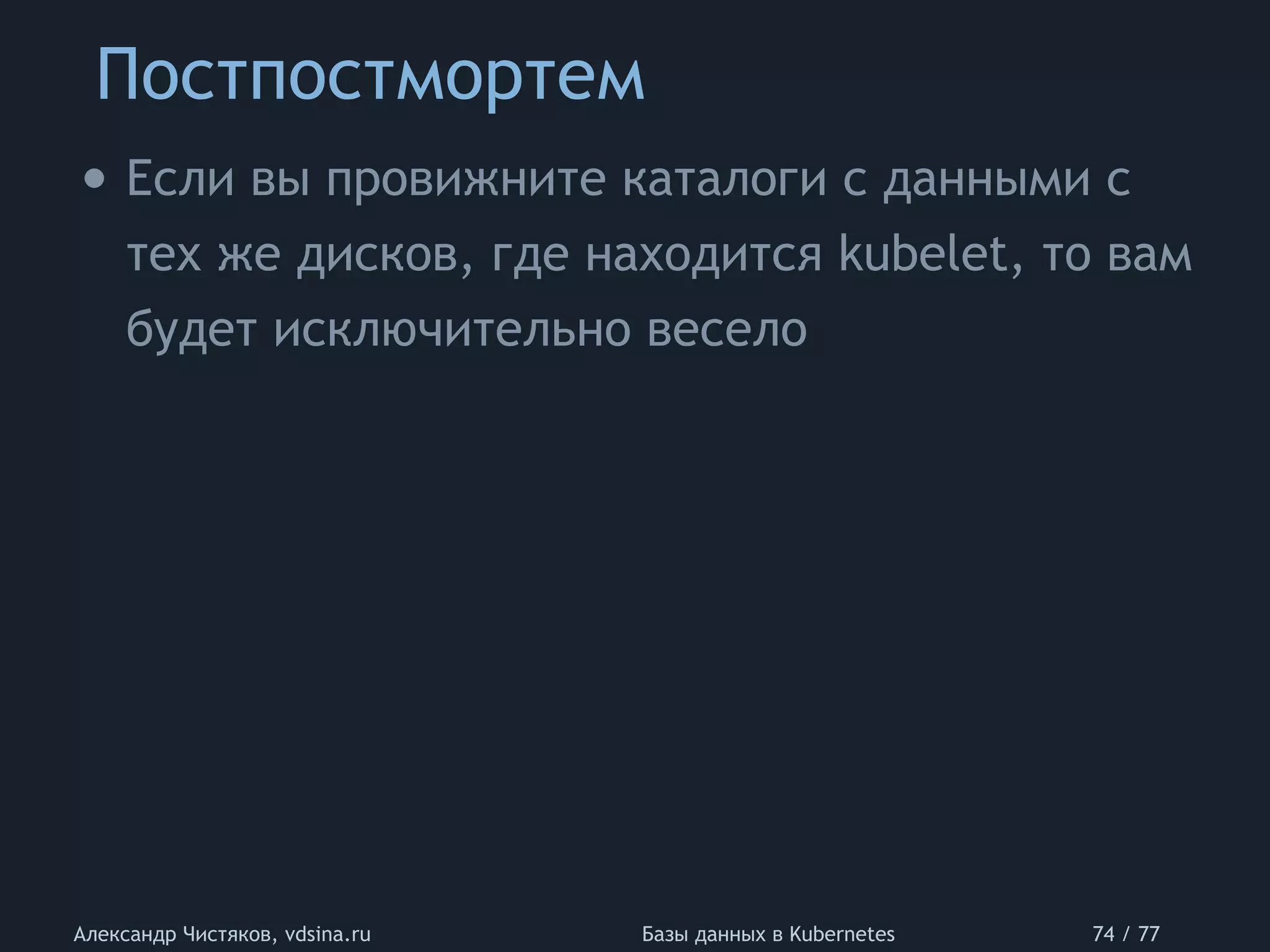 Постпостмортем

• Если вы провижните каталоги с данными с тех же дисков, где находится kubelet, то вам будет исключительно весело

Александр Чистяков, vdsina.ru
Базы данных в Kubernetes
74 / 77